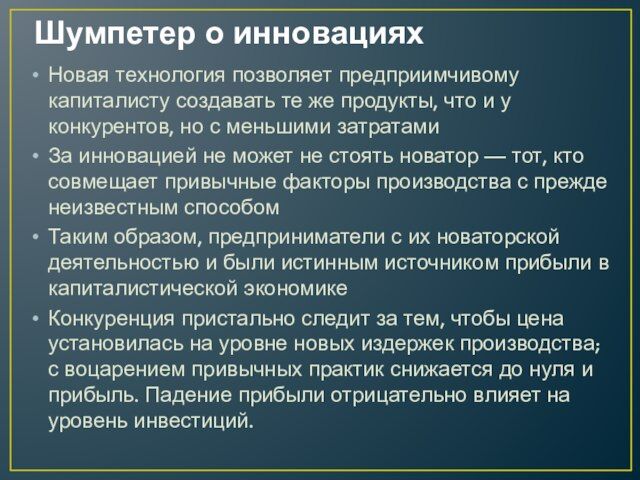 Шумпетер о инновациях

• Новая технология позволяет предприимчивому капиталисту создавать те же продукты, что и у конкурентов, но с меньшими затратами

• За инновацией не может не стоять новатор — тот, кто совмещает привычные факторы производства с прежде неизвестным способом

• Таким образом, предприниматели с их новаторской деятельностью и были истинным источником прибыли в капиталистической экономике

• Конкуренция пристально следит за тем, чтобы цена установилась на уровне новых издержек производства; с воцарением привычных практик снижается до нуля и прибыль. Падение прибыли отрицательно влияет на уровень инвестиций.